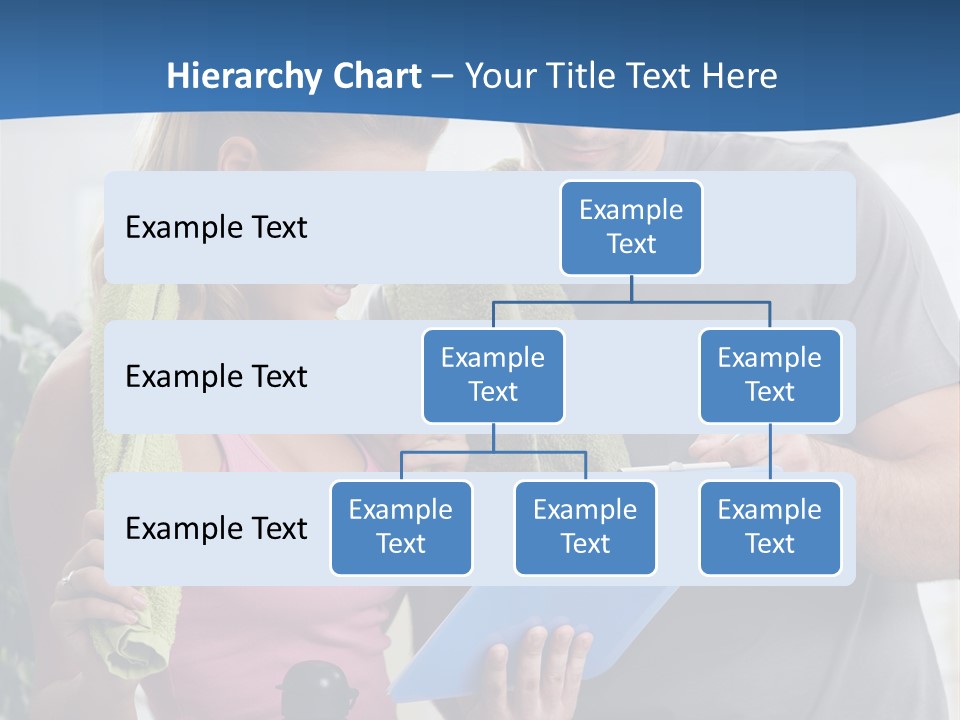 Hierarchy Chart – Your Title Text Here

Example Text

Example Text

Example Text

Example Text

Example Text

Example Text

Example Text

Example Text

Example Text